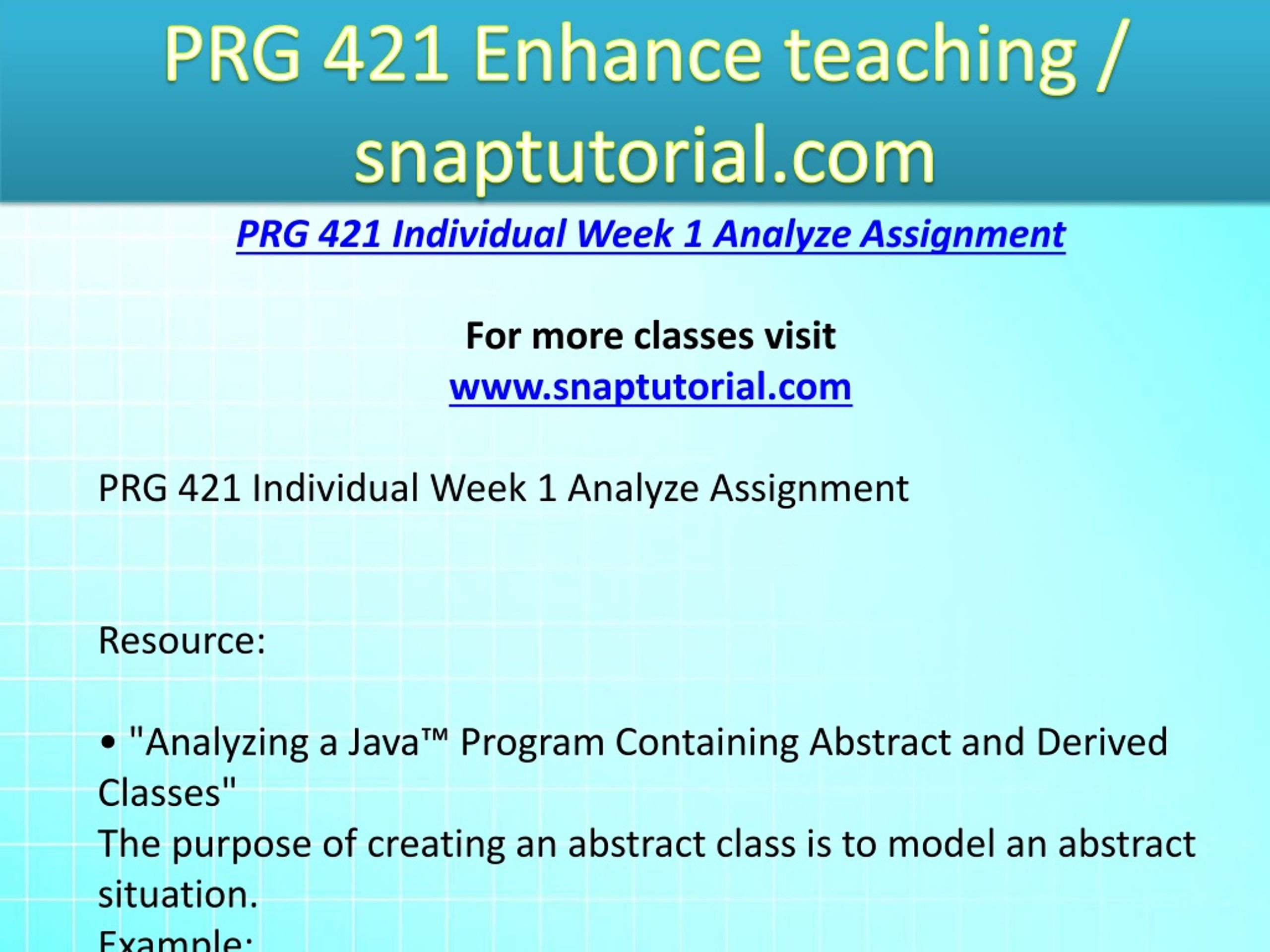 PRG 421 Enhance teaching / snaptutorial.com

PRG 421 Individual Week 1 Analyze Assignment

For more classes visit
www.snaptutorial.com

PRG 421 Individual Week 1 Analyze Assignment

Resource:

• "Analyzing a Java™ Program Containing Abstract and Derived Classes"
The purpose of creating an abstract class is to model an abstract situation.
Example: